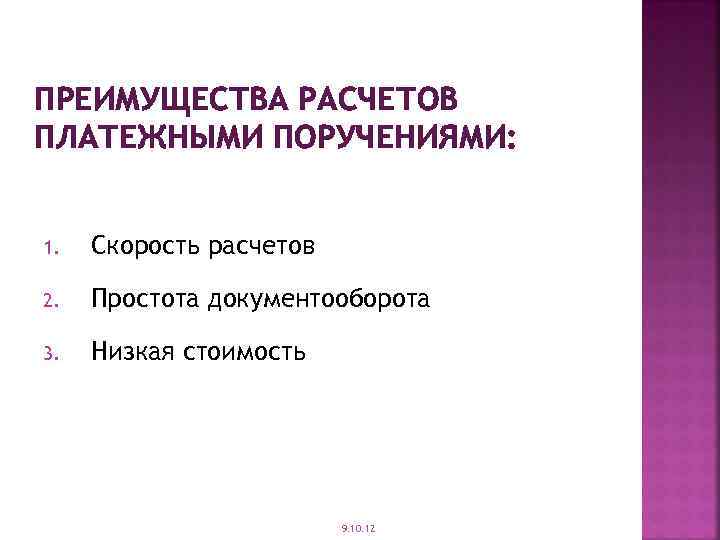 ПРЕИМУЩЕСТВА РАСЧЕТОВ ПЛАТЕЖНЫМИ ПОРУЧЕНИЯМИ:

1. Скорость расчетов
2. Простота документооборота
3. Низкая стоимость

9.10.12